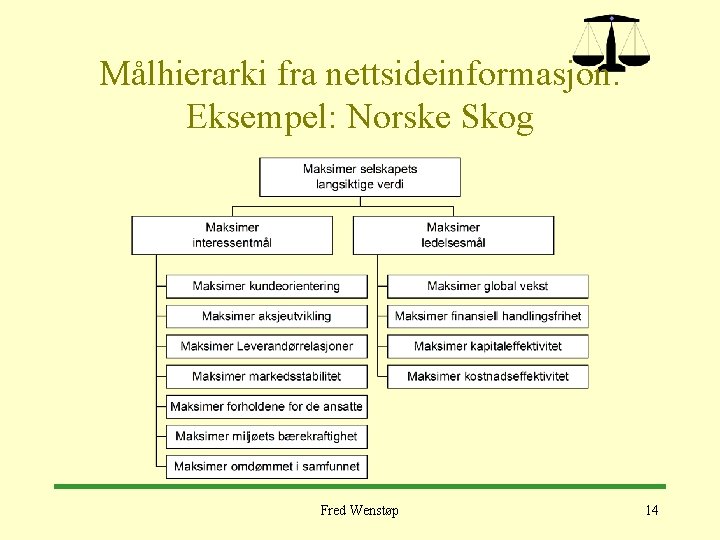 Målhierarki fra nettsideinformasjon: Eksempel: Norske Skog

Maksimer selskapets langsiktige verdi

Maksimer interessentmål

Maksimer kundeorientering

Maksimer aksjeutvikling

Maksimer Leverandørrelasjoner

Maksimer markedsstabilitet

Maksimer forholdene for de ansatte

Maksimer miljøets bærekraftighet

Maksimer omdømmet i samfunnet

Maksimer ledelsesmål

Maksimer global vekst

Maksimer finansiell handlingsfrihet

Maksimer kapitaleffektivitet

Maksimer kostnadseffektivitet

Fred Wenstøp

14